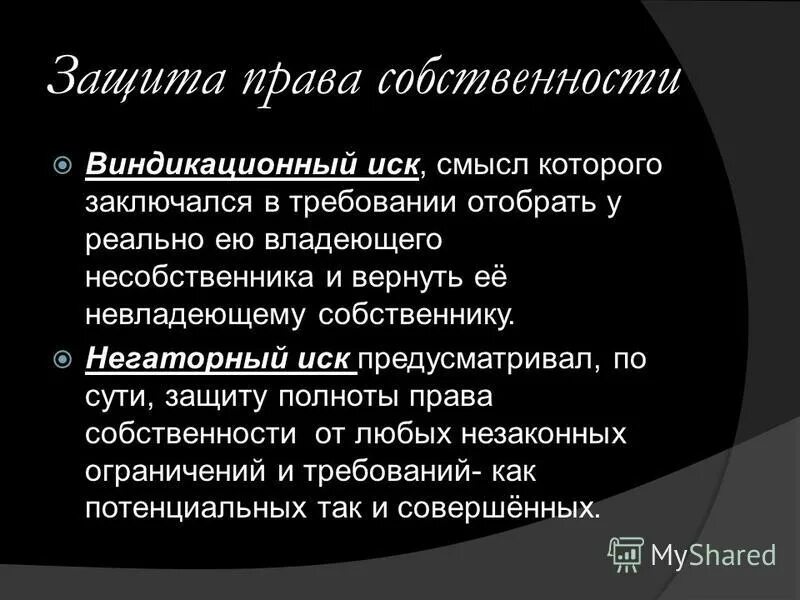 Защита права собственности

Виндикационный иск, смысл которого заключался в требовании отобрать у реально ею владеющего несобственника и вернуть её невладеющему собственнику.

Негаторный иск предусматривал, по сути, защиту полноты права собственности  от любых незаконных ограничений и требований- как потенциальных так и совершённых.

MyShared